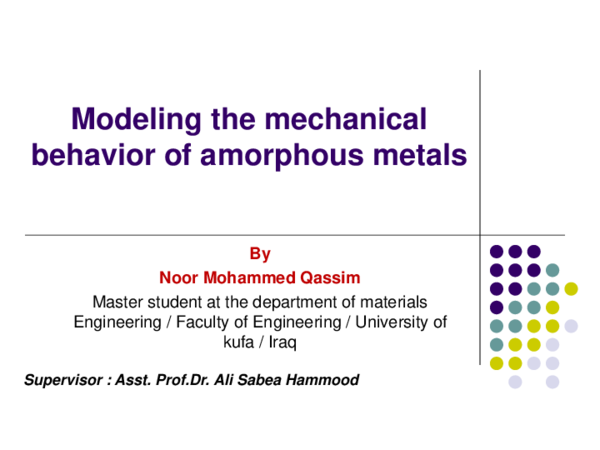 Modeling the mechanical behavior of amorphous metals

By

Noor Mohammed Qassim

Master student at the department of materials Engineering / Faculty of Engineering / University of kufa / Iraq

Supervisor : Asst. Prof.Dr. Ali Sabea Hammood